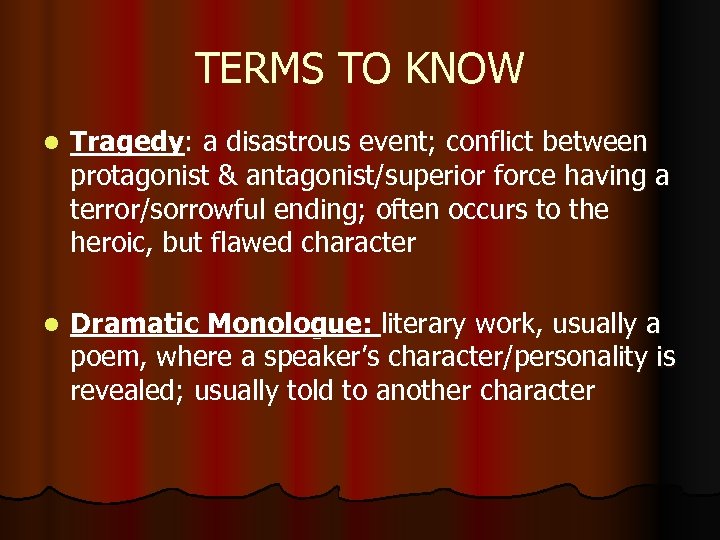 TERMS TO KNOW

- Tragedy: a disastrous event; conflict between protagonist & antagonist/superior force having a terror/sorrowful ending; often occurs to the heroic, but flawed character

- Dramatic Monologue: literary work, usually a poem, where a speaker's character/personality is revealed; usually told to another character